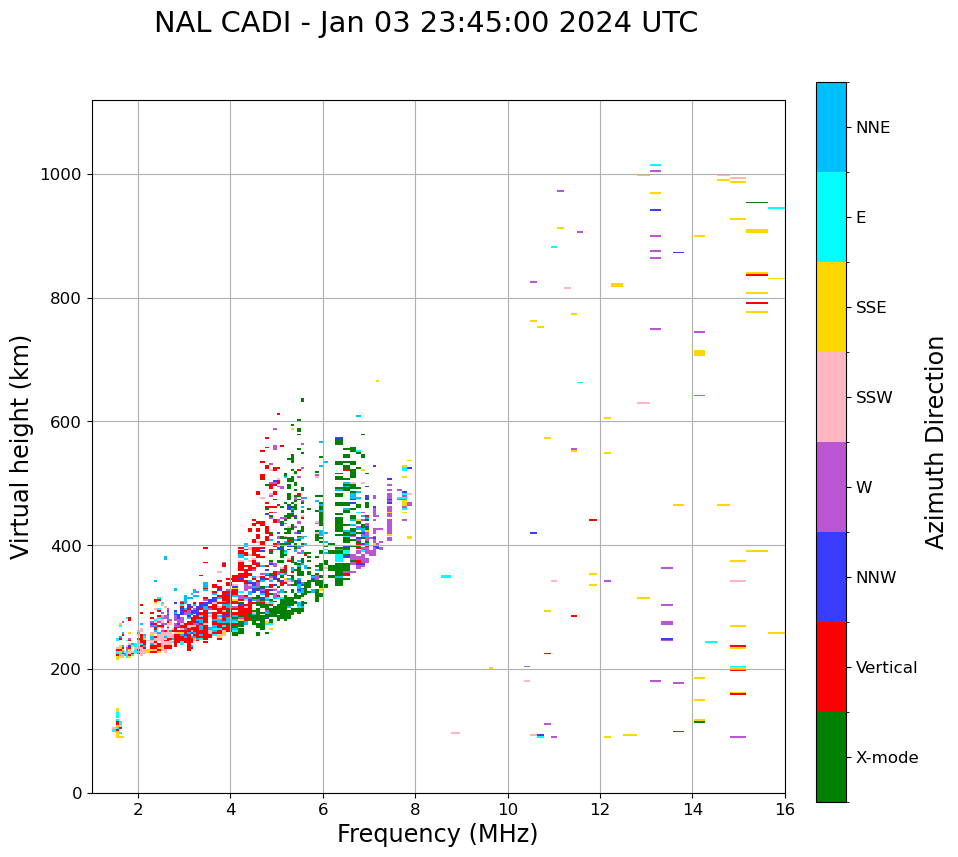 NAL CADI - Jan 03 23:45:00 2024 UTC

Virtual height (km)

1000
800
600
400
200
0

2
4
6
8
10
12
14
16

Frequency (MHz)

NNE
E
SSE
SSW
W
NNW
Vertical
X-mode

Azimuth Direction